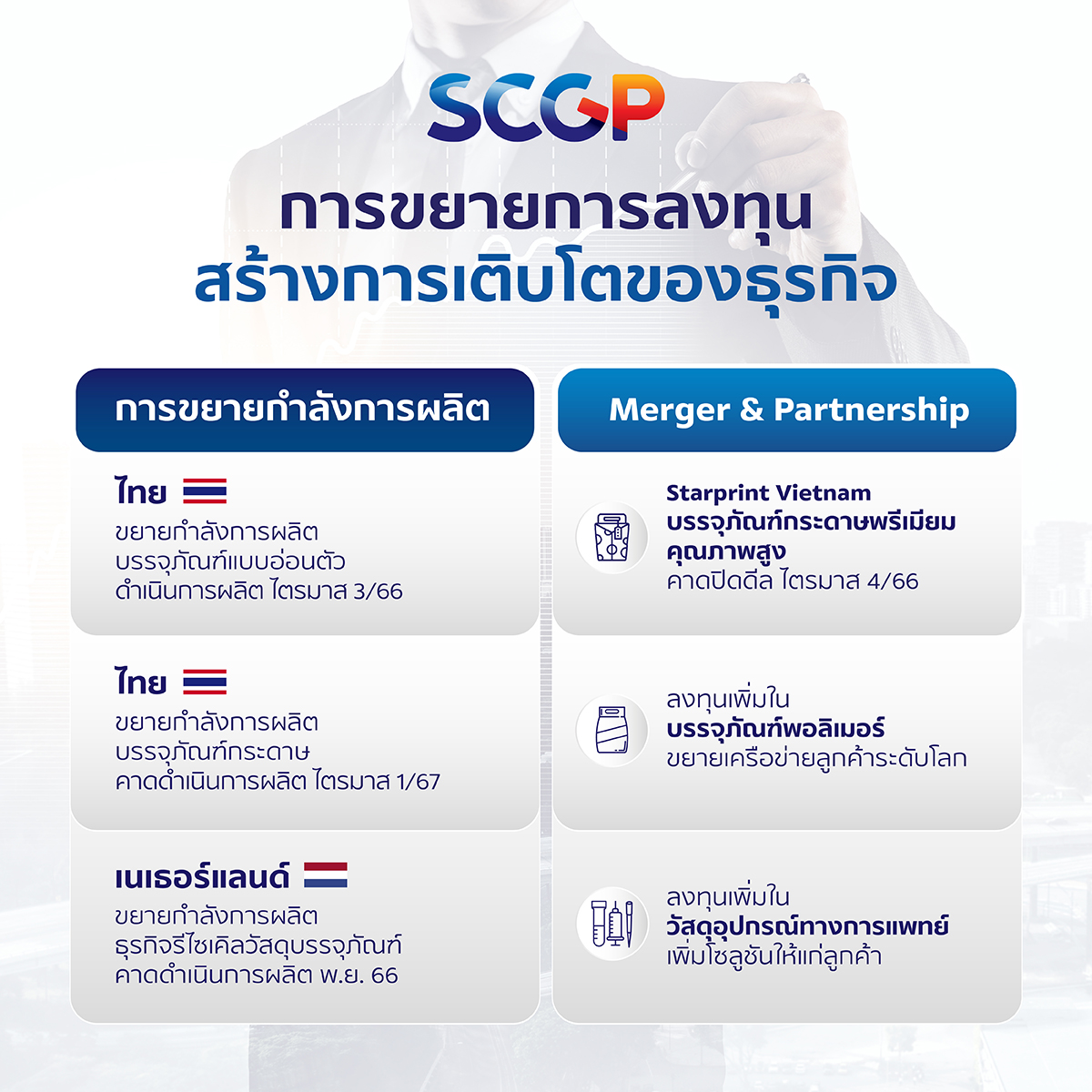 SCGP

การขยายการลงทุน
สร้างการเติบโตของธุรกิจ

การขยายกำลังการผลิต

ไทย
ขยายกำลังการผลิต
บรรจุภัณฑ์แบบอ่อนตัว
ดำเนินการผลิต ไตรมาส 3/66

ไทย
ขยายกำลังการผลิต
บรรจุภัณฑ์กระดาษ
คาดดำเนินการผลิต ไตรมาส 1/67

เนเธอร์แลนด์
ขยายกำลังการผลิต
ธุรกิจรีไซเคิลวัสดุบรรจุภัณฑ์
คาดดำเนินการผลิต พ.ย. 66

Merger & Partnership

Starprint Vietnam
บรรจุภัณฑ์กระดาษพรีเมียม
คุณภาพสูง
คาดปิดดีล ไตรมาส 4/66

ลงทุนเพิ่มใน
บรรจุภัณฑ์พอลิเมอร์
ขยายเครือข่ายลูกค้าระดับโลก

ลงทุนเพิ่มใน
วัสดุอุปกรณ์ทางการแพทย์
เพิ่มโซลูชันให้แก่ลูกค้า